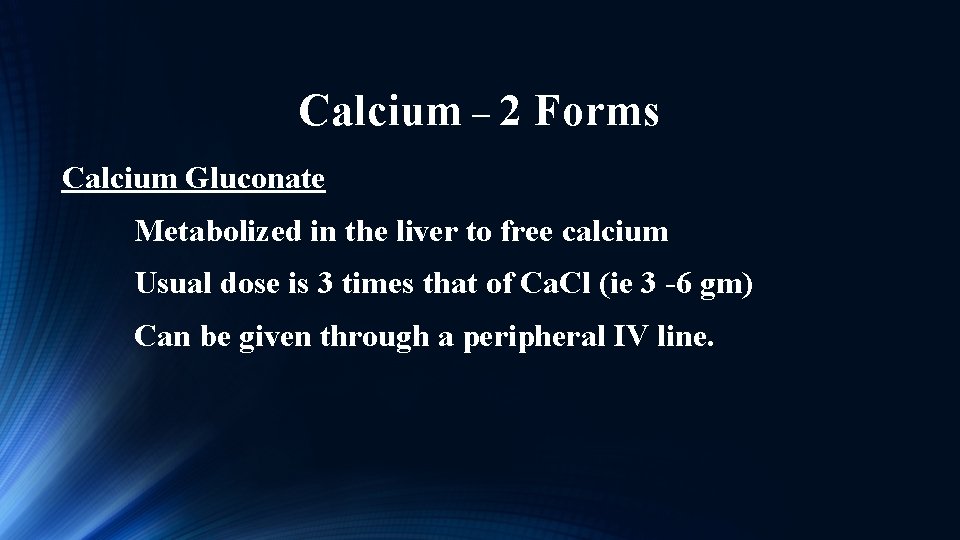 Calcium – 2 Forms

Calcium Gluconate

Metabolized in the liver to free calcium

Usual dose is 3 times that of CaCl (ie 3 -6 gm)

Can be given through a peripheral IV line.